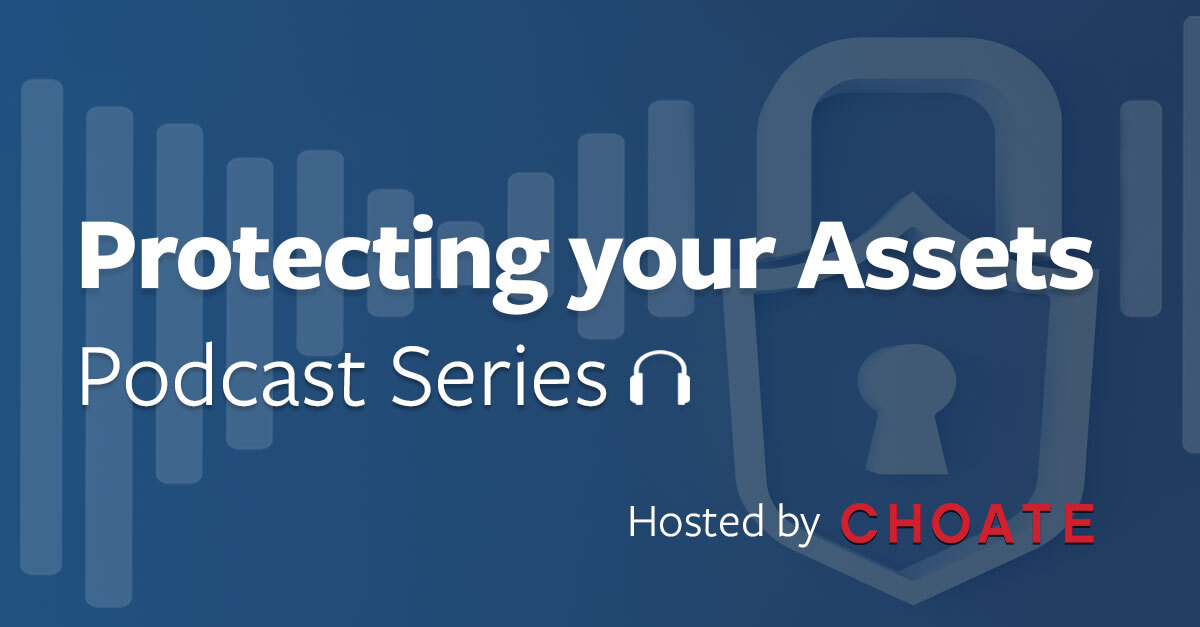 Protecting your Assets
Podcast Series

Hosted by CHOATE